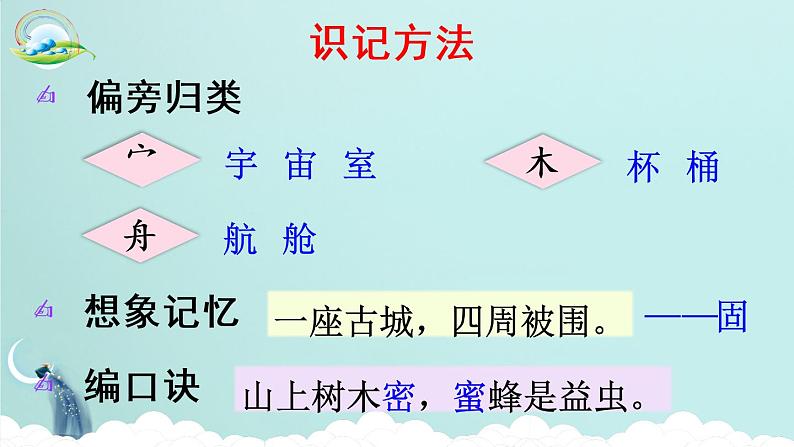 识记方法

偏旁归类

宀 宇 宙 室　木 杯 桶

舟 航 舱

想象记忆 一座古城，四周被围。——固

编口诀 山上树木密，蜜蜂是益虫。